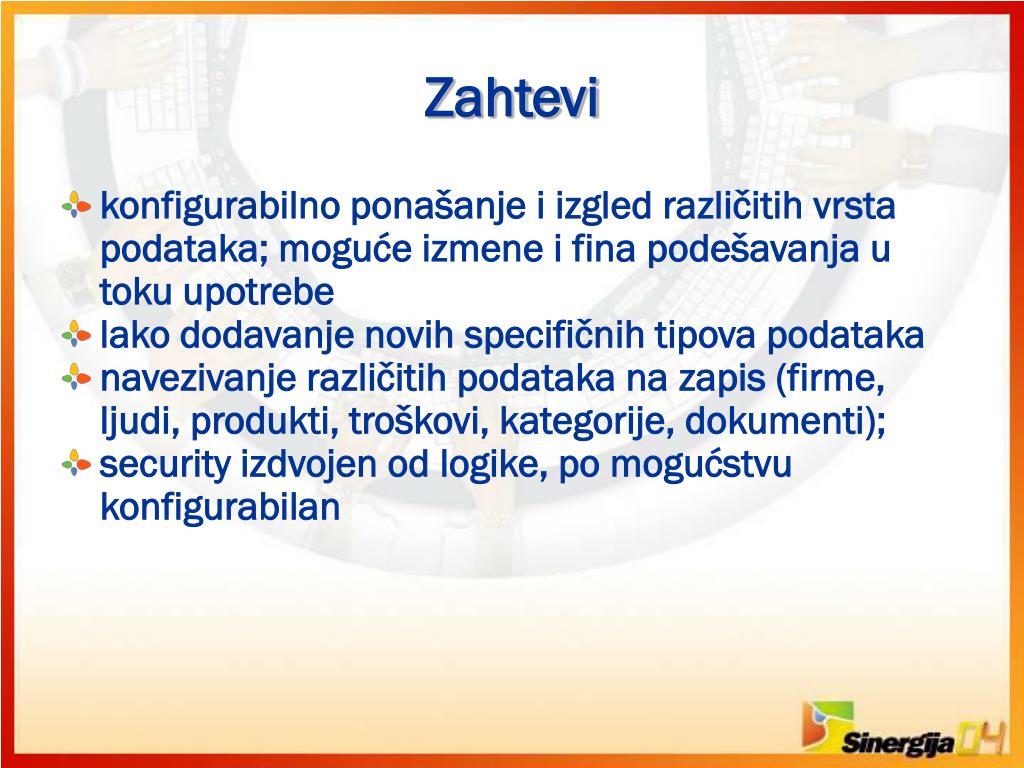 Zahtevi

konfigurabilno ponašanje i izgled različitih vrsta podataka; moguće izmene i fina podešavanja u toku upotrebe
lako dodavanje novih specifičnih tipova podataka
navezivanje različitih podataka na zapis (firme, ljudi, produkti, troškovi, kategorije, dokumenti);
security izdvojen od logike, po mogućstvu konfigurabilan

Sinergija 04